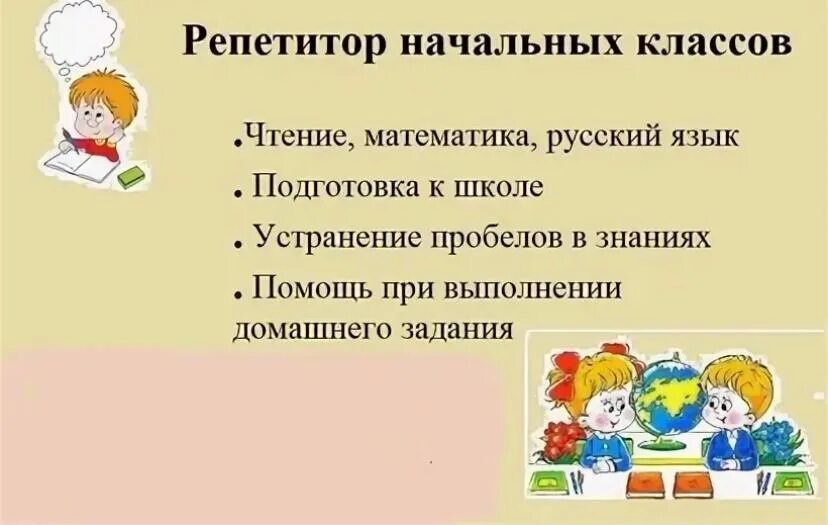 Репетитор начальных классов

.Чтение, математика, русский язык

. Подготовка к школе

. Устранение пробелов в знаниях

. Помощь при выполнении домашнего задания